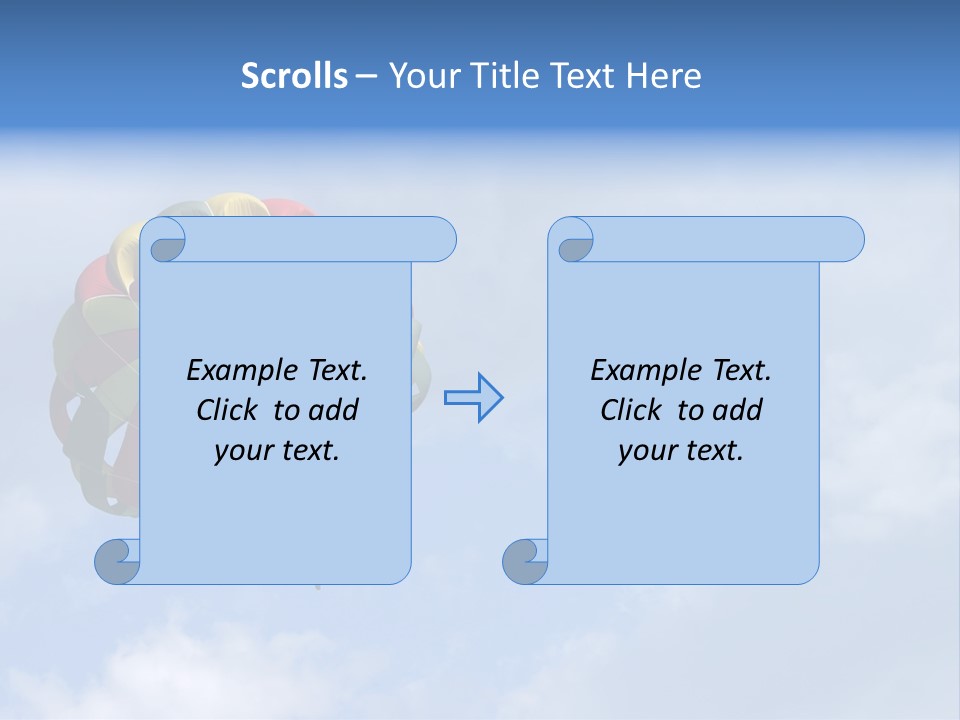 Scrolls – Your Title Text Here

Example Text. Click to add your text.

Example Text. Click to add your text.